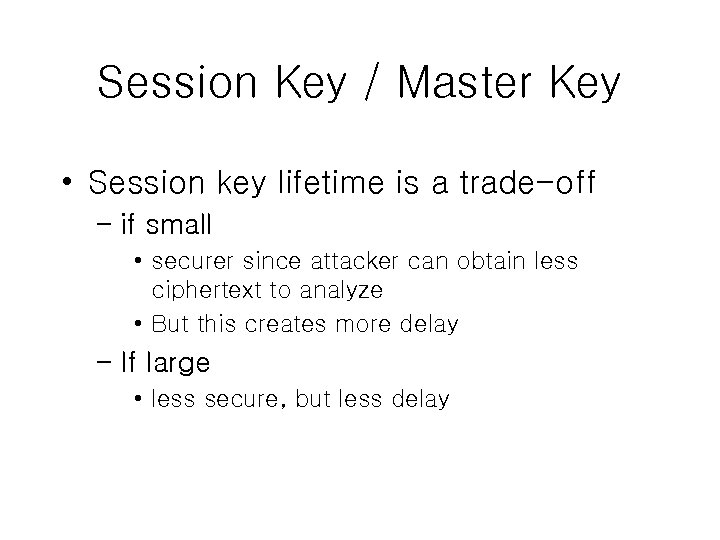 Session Key / Master Key

• Session key lifetime is a trade-off
– if small
• securer since attacker can obtain less ciphertext to analyze
• But this creates more delay
– If large
• less secure, but less delay